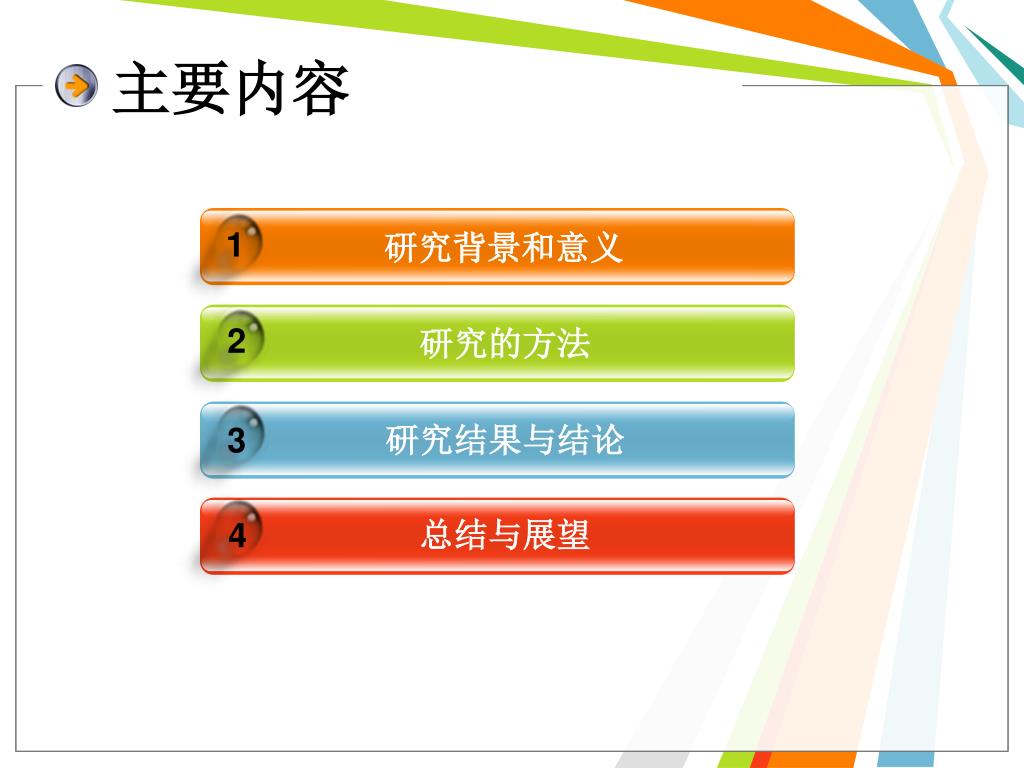 主要内容

1 研究背景和意义

2 研究的方法

3 研究结果与结论

4 总结与展望